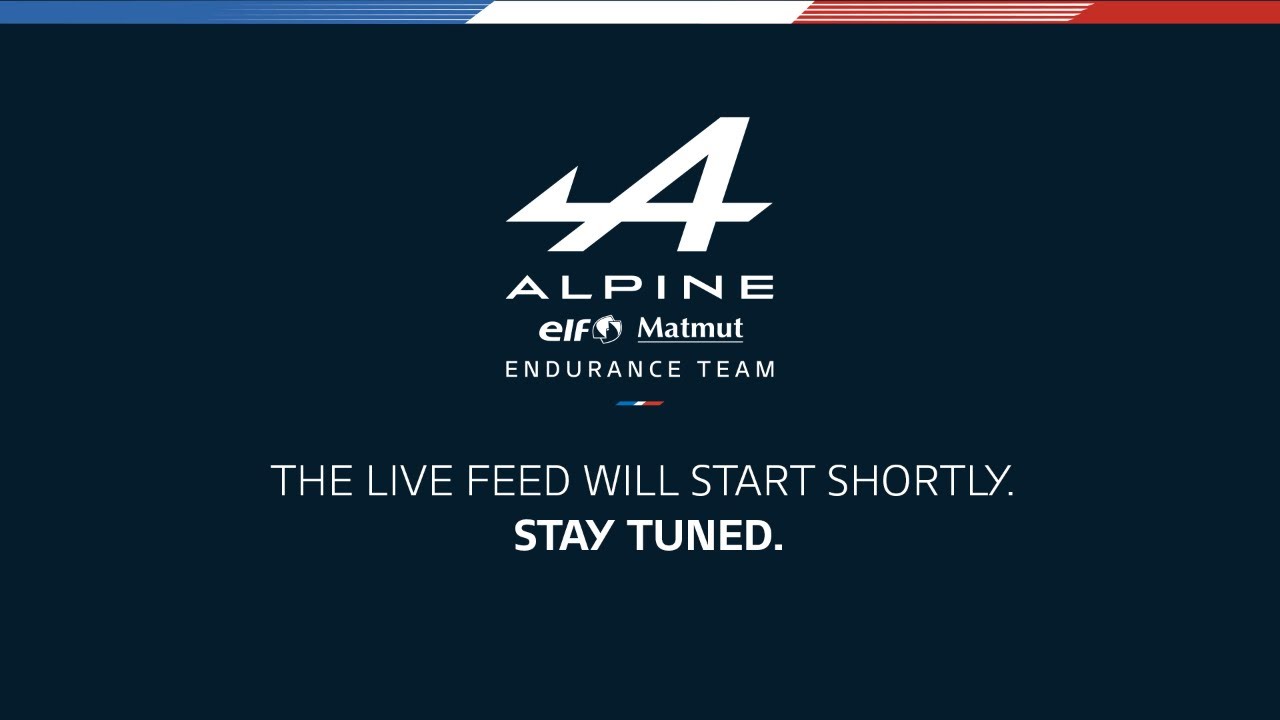 ALPINE
elf Matmut
ENDURANCE TEAM

THE LIVE FEED WILL START SHORTLY.
STAY TUNED.